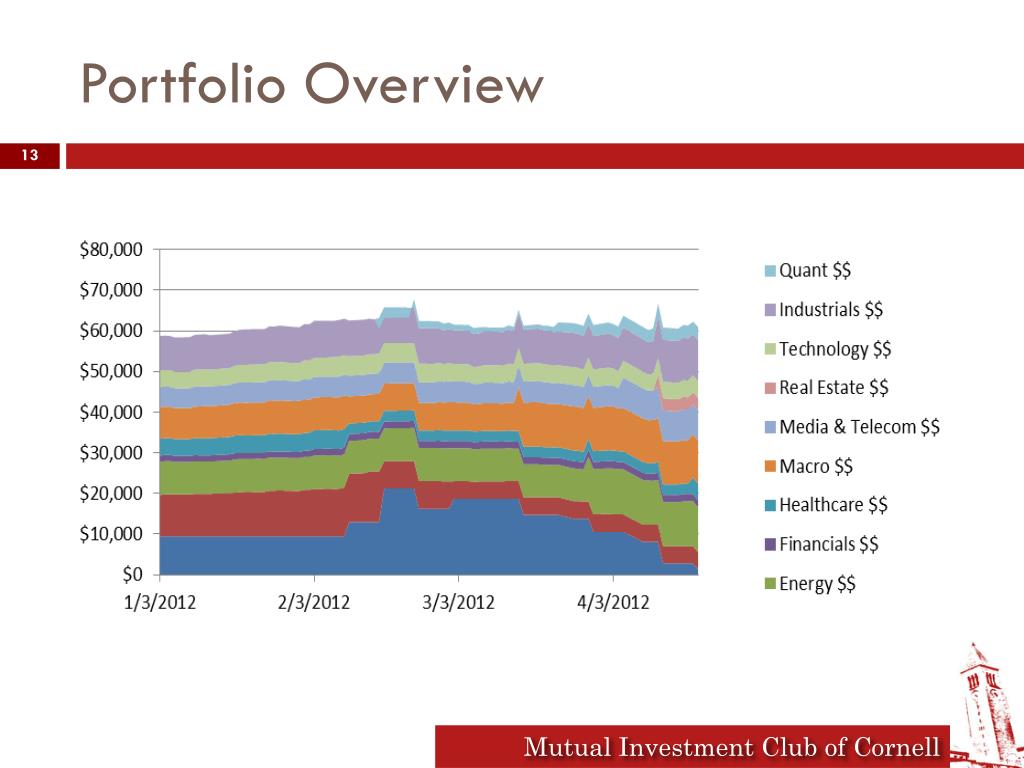 Portfolio Overview

13

$80,000
$70,000
$60,000
$50,000
$40,000
$30,000
$20,000
$10,000
$0

1/3/2012
2/3/2012
3/3/2012
4/3/2012

Quant $$
Industrials $$
Technology $$
Real Estate $$
Media & Telecom $$
Macro $$
Healthcare $$
Financials $$
Energy $$

Mutual Investment Club of Cornell